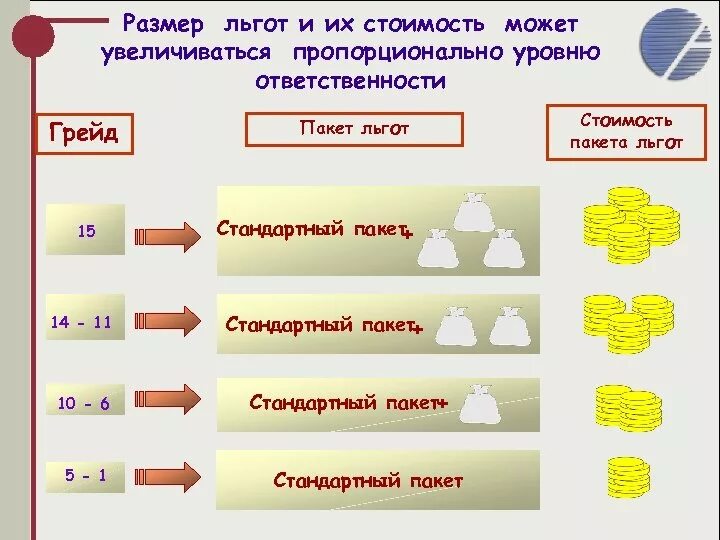 Размер льгот и их стоимость может увеличиваться пропорционально уровню ответственности

Грейд

Пакет льгот

Стоимость пакета льгот

15

Стандартный пакет+

14 - 11

Стандартный пакет+

10 - 6

Стандартный пакет+

5 - 1

Стандартный пакет